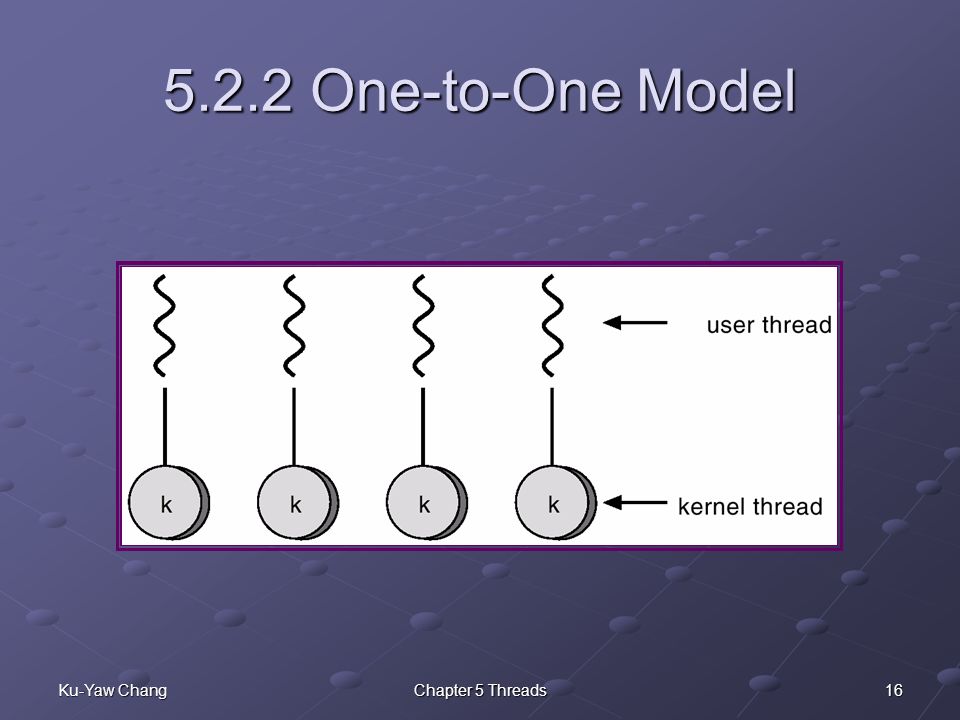 5.2.2 One-to-One Model

user thread

k k k k

kernel thread

Ku-Yaw Chang

Chapter 5 Threads

16